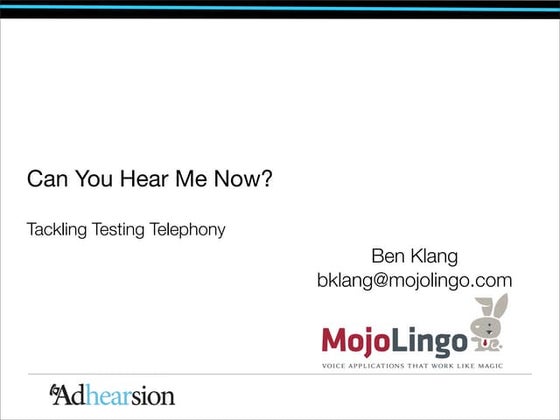 Can You Hear Me Now?

Tackling Testing Telephony

Ben Klang
bklang@mojolingo.com

MojoLingo
VOICE APPLICATIONS THAT WORK LIKE MAGIC

Adhearsion